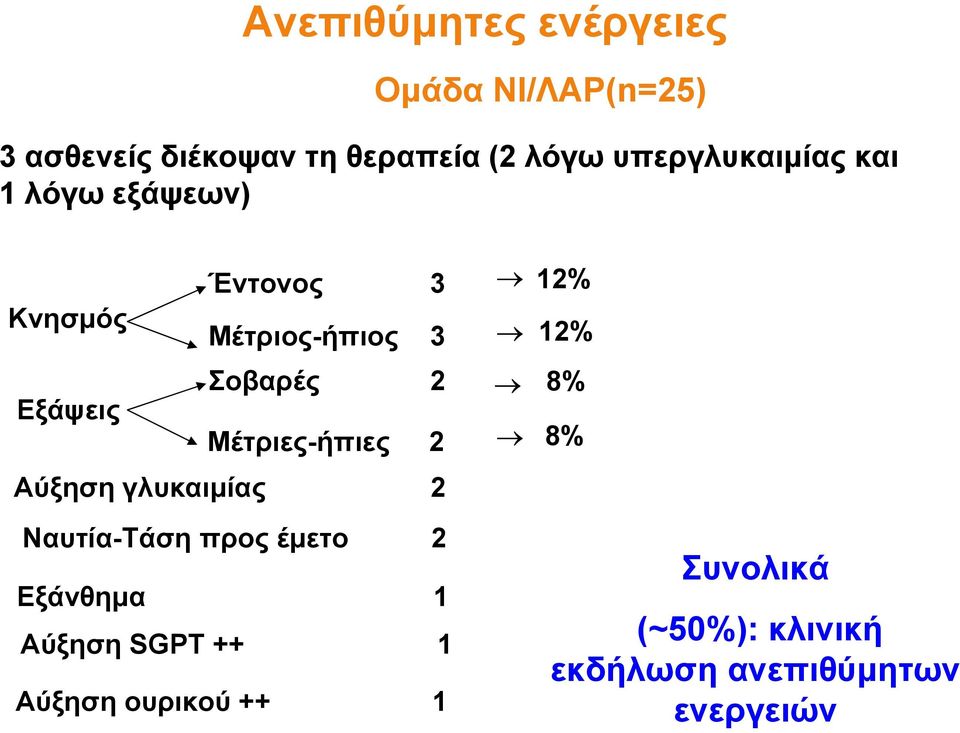 Ανεπιθύμητες ενέργειες

Ομάδα NI/ΛΑΡ(n=25)

3 ασθενείς διέκοψαν τη θεραπεία (2 λόγω υπεργλυκαιμίας και 1 λόγω εξάψεων)

Κνησμός
Έντονος 3 → 12%
Μέτριος-ήπιος 3 → 12%

Εξάψεις
Σοβαρές 2 → 8%
Μέτριες-ήπιες 2 → 8%

Αύξηση γλυκαιμίας 2

Ναυτία-Τάση προς έμετο 2

Εξάνθημα 1

Αύξηση SGPT ++ 1

Αύξηση ουρικού ++ 1

Συνολικά

(~50%): κλινική εκδήλωση ανεπιθύμητων ενεργειών